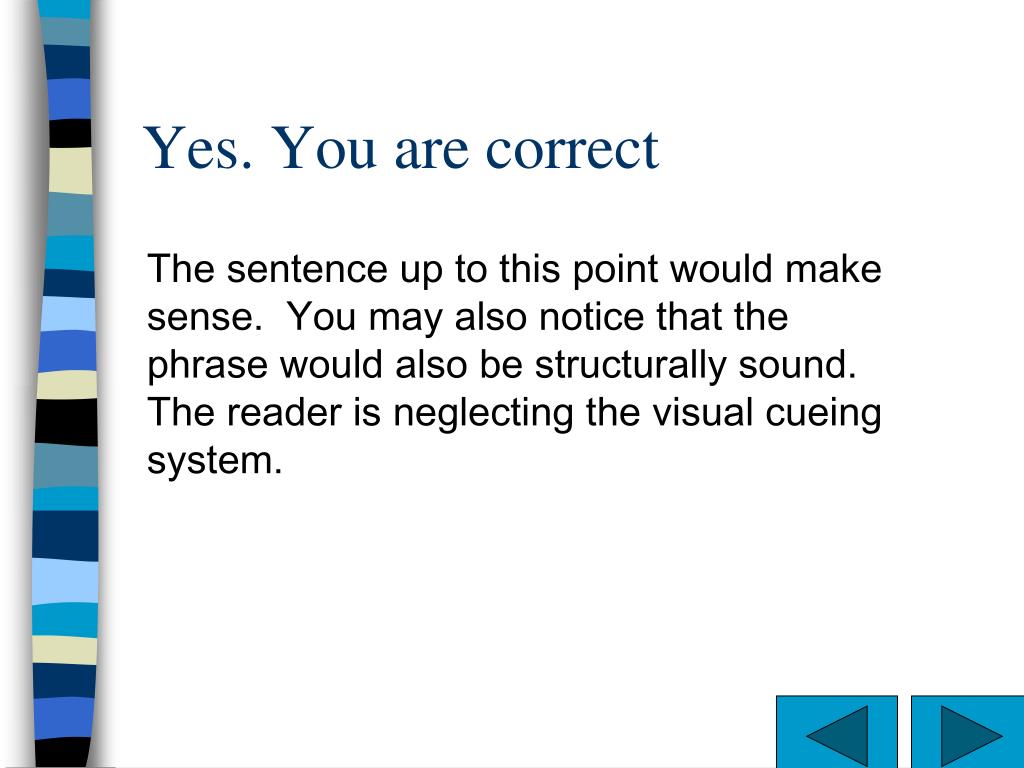 Yes. You are correct

The sentence up to this point would make sense.  You may also notice that the phrase would also be structurally sound.  The reader is neglecting the visual cueing system.